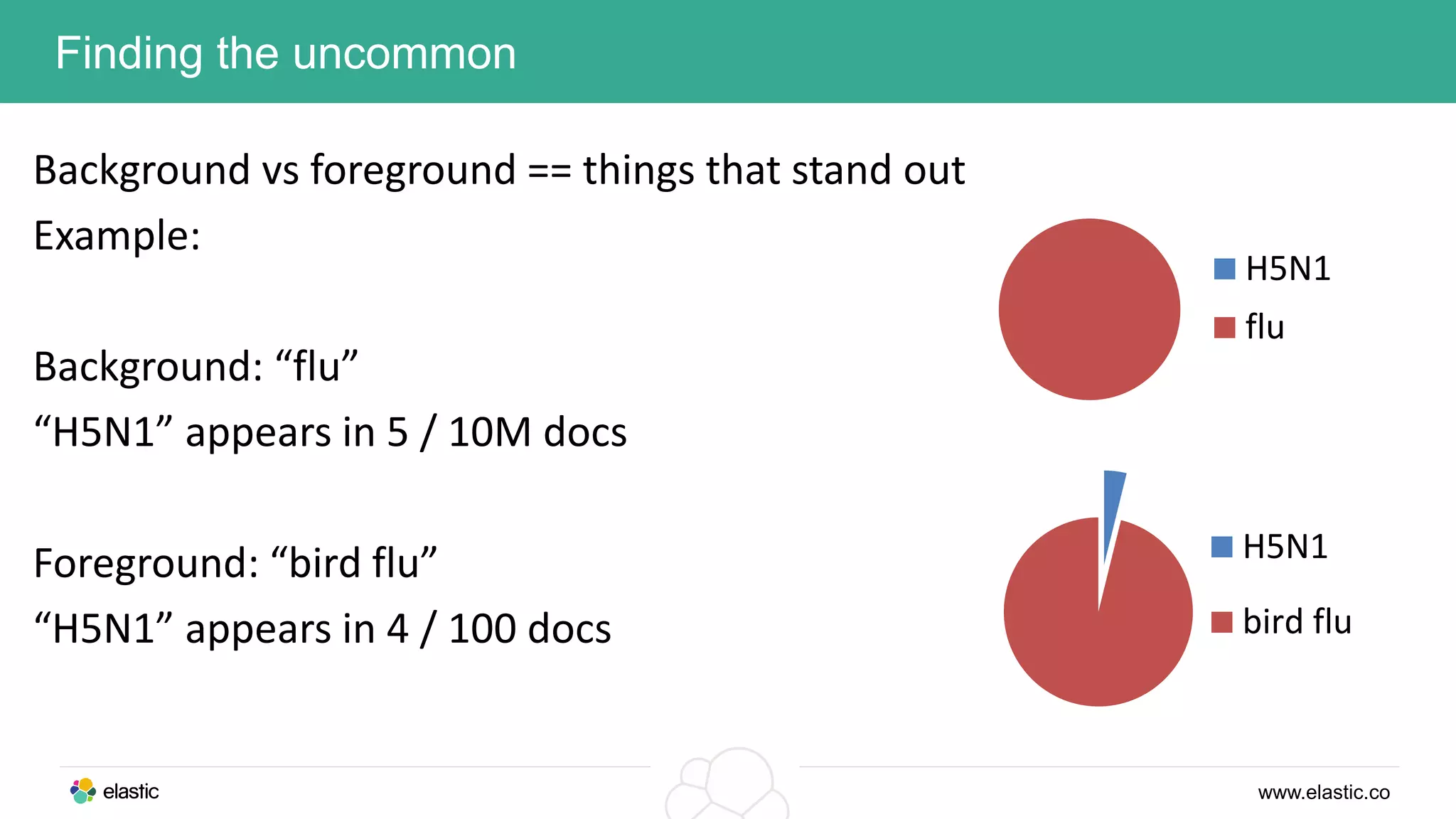 Finding the uncommon

Background vs foreground == things that stand out

Example:

Background: “flu”

“H5N1” appears in 5 / 10M docs

Foreground: “bird flu”

“H5N1” appears in 4 / 100 docs

H5N1
flu

H5N1
bird flu

elastic

www.elastic.co